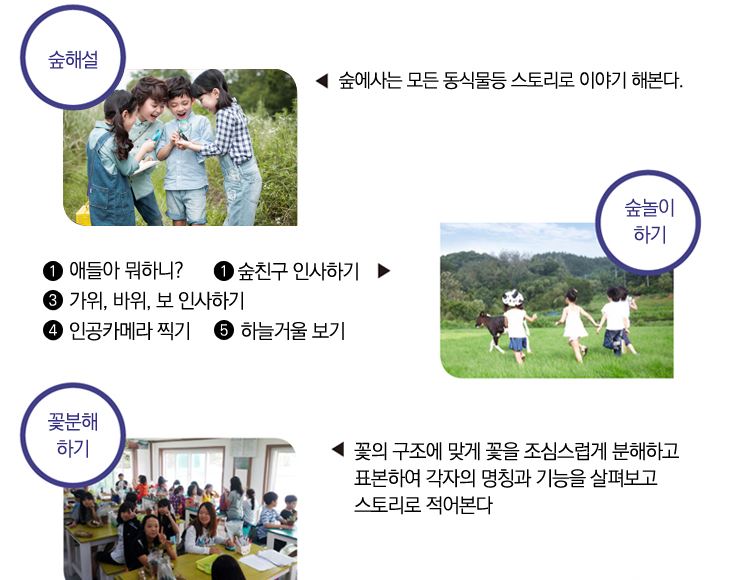 숲해설

◀ 숲에사는 모든 동식물등 스토리로 이야기 해본다.

숲놀이 하기

❶ 애들아 뭐하니? ❶ 숲친구 인사하기 ▶
❸ 가위, 바위, 보 인사하기
❹ 인공카메라 찍기 ❺ 하늘거울 보기

꽃분해 하기

◀ 꽃의 구조에 맞게 꽃을 조심스럽게 분해하고 표본하여 각자의 명칭과 기능을 살펴보고 스토리로 적어본다